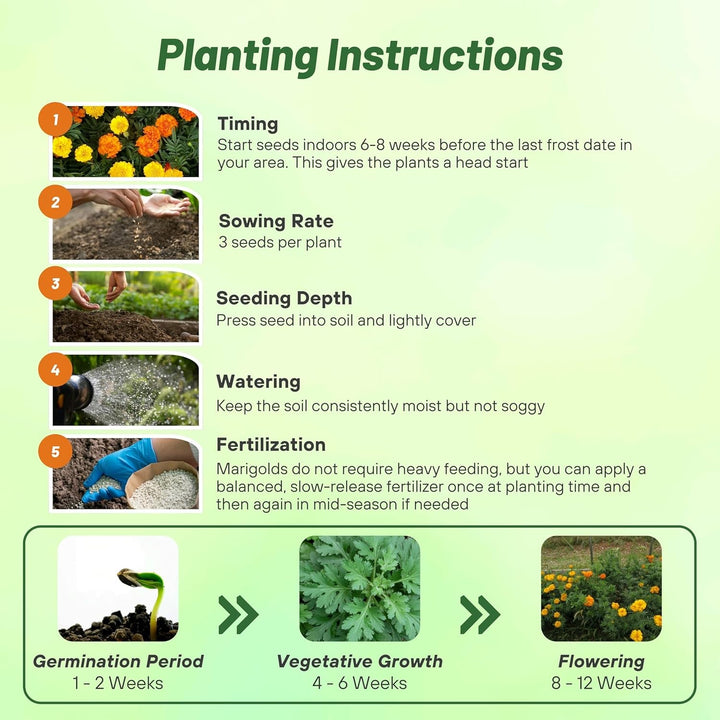 Planting Instructions

1
Timing
Start seeds indoors 6-8 weeks before the last frost date in your area. This gives the plants a head start

2
Sowing Rate
3 seeds per plant

3
Seeding Depth
Press seed into soil and lightly cover

4
Watering
Keep the soil consistently moist but not soggy

5
Fertilization
Marigolds do not require heavy feeding, but you can apply a balanced, slow-release fertilizer once at planting time and then again in mid-season if needed

Germination Period
1 - 2 Weeks

Vegetative Growth
4 - 6 Weeks

Flowering
8 - 12 Weeks